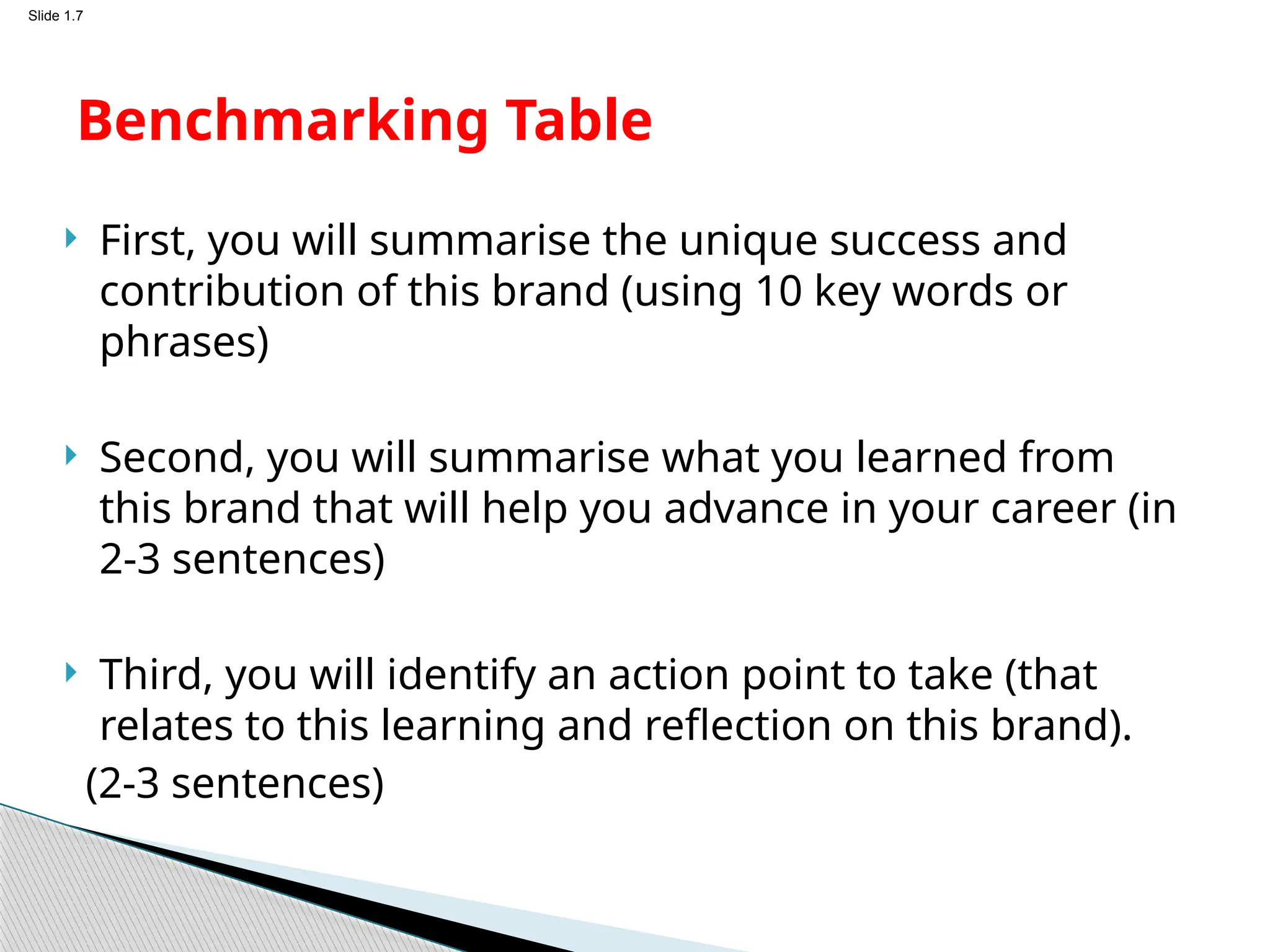 Slide 1.7

Benchmarking Table

First, you will summarise the unique success and contribution of this brand (using 10 key words or phrases)

Second, you will summarise what you learned from this brand that will help you advance in your career (in 2-3 sentences)

Third, you will identify an action point to take (that relates to this learning and reflection on this brand).
(2-3 sentences)